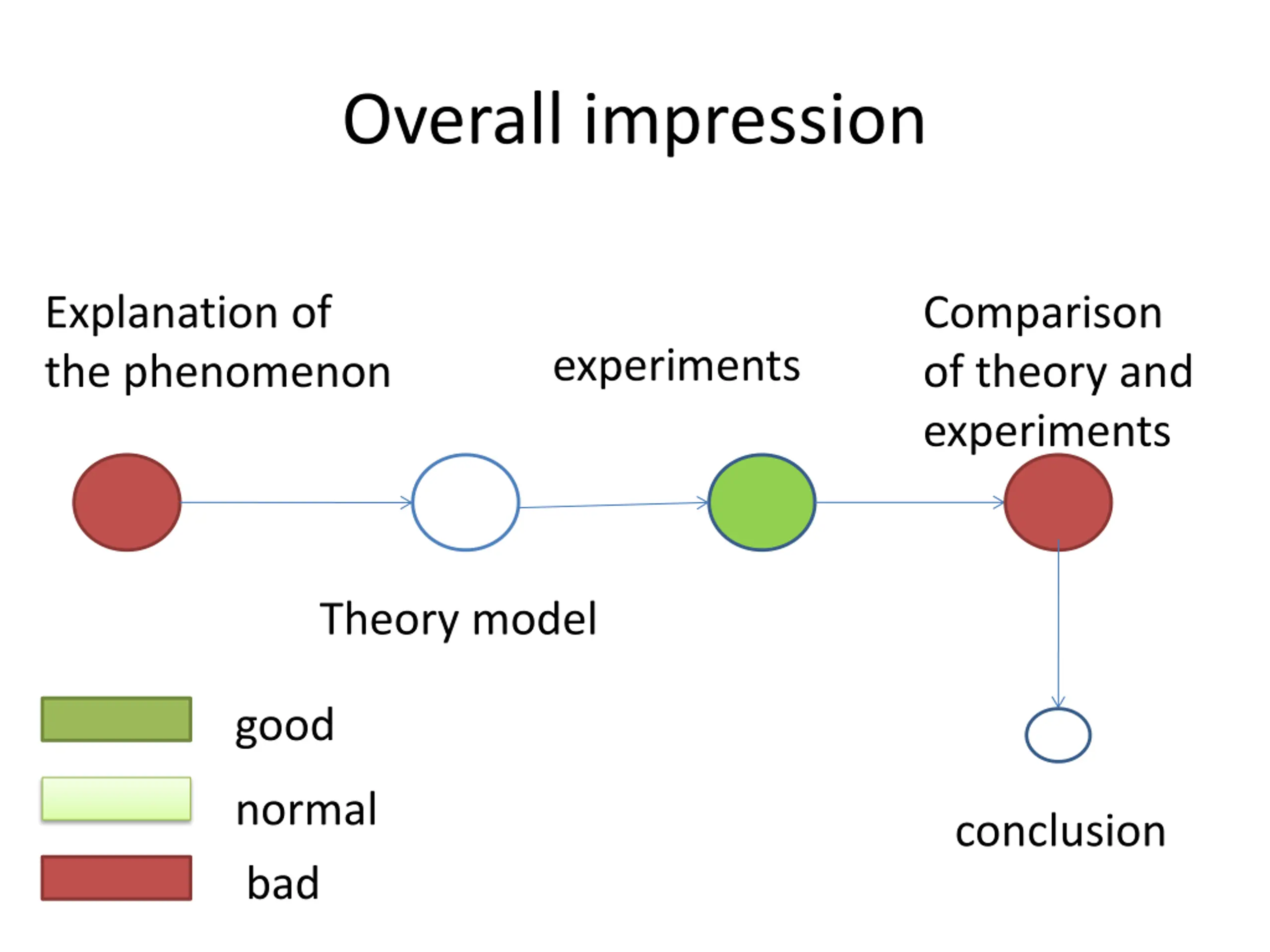 Overall impression

Explanation of the phenomenon

experiments

Comparison of theory and experiments

Theory model

good

normal

bad

conclusion